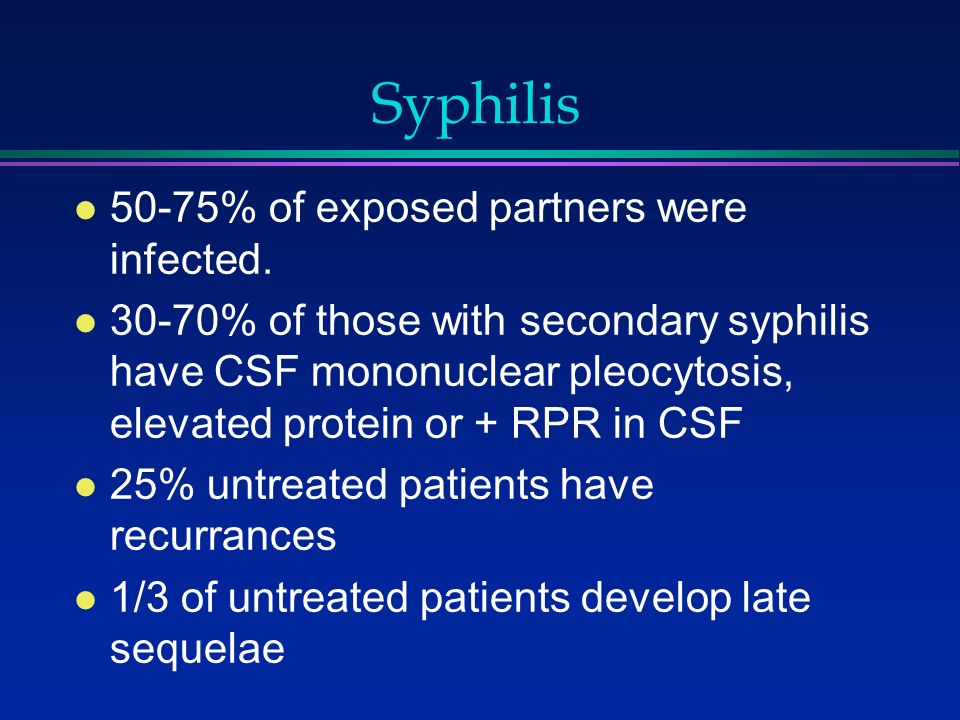 Syphilis

- 50-75% of exposed partners were infected.
- 30-70% of those with secondary syphilis have CSF mononuclear pleocytosis, elevated protein or + RPR in CSF
- 25% untreated patients have recurrances
- 1/3 of untreated patients develop late sequelae